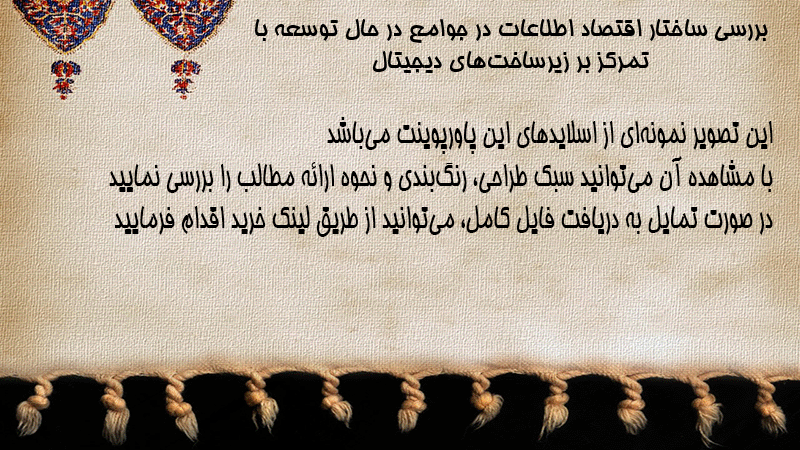 بررسی ساختار اقتصاد اطلاعات در جوامع در حال توسعه با تمرکز بر زیرساخت‌های دیجیتال

این تصویر نمونه‌ای از اسلایدهای این پاورپوینت می‌باشد
با مشاهده آن می‌توانید سبک طراحی، رنگ‌بندی و نحوه ارائه مطالب را بررسی نمایید
در صورت تمایل به دریافت فایل کامل، می‌توانید از طریق لینک خرید اقدام فرمایید